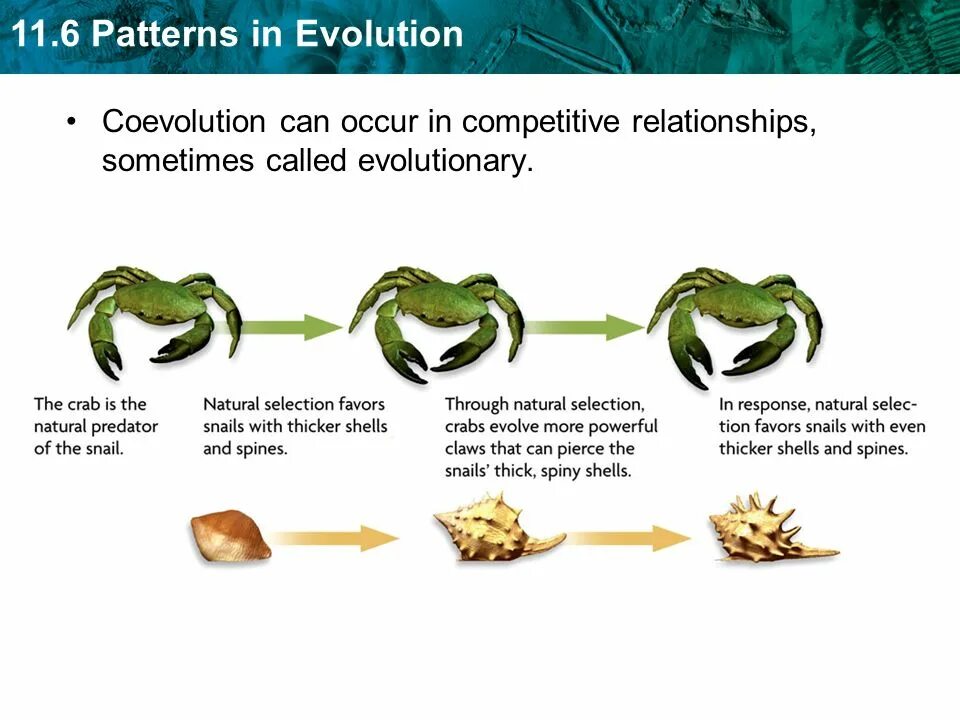 11.6 Patterns in Evolution

• Coevolution can occur in competitive relationships, sometimes called evolutionary.

The crab is the natural predator of the snail.

Natural selection favors snails with thicker shells and spines.

Through natural selection, crabs evolve more powerful claws that can pierce the snails' thick, spiny shells.

In response, natural selection favors snails with even thicker shells and spines.